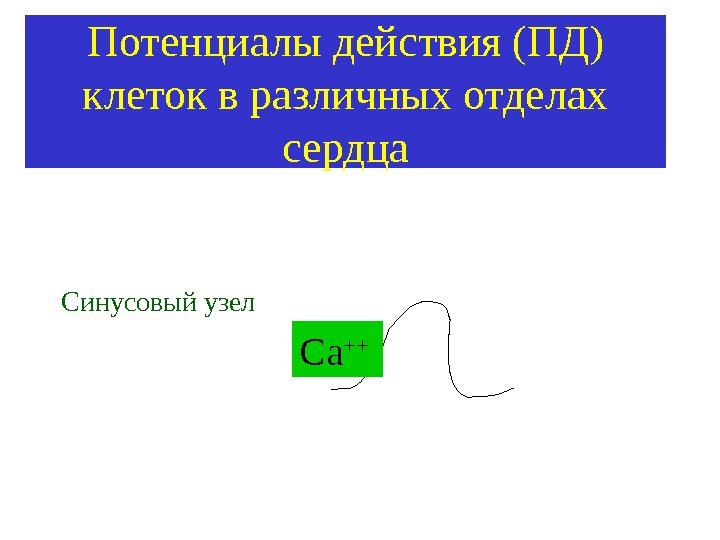 Потенциалы действия (ПД) клеток в различных отделах сердца

Синусовый узел

$Ca^{++}$